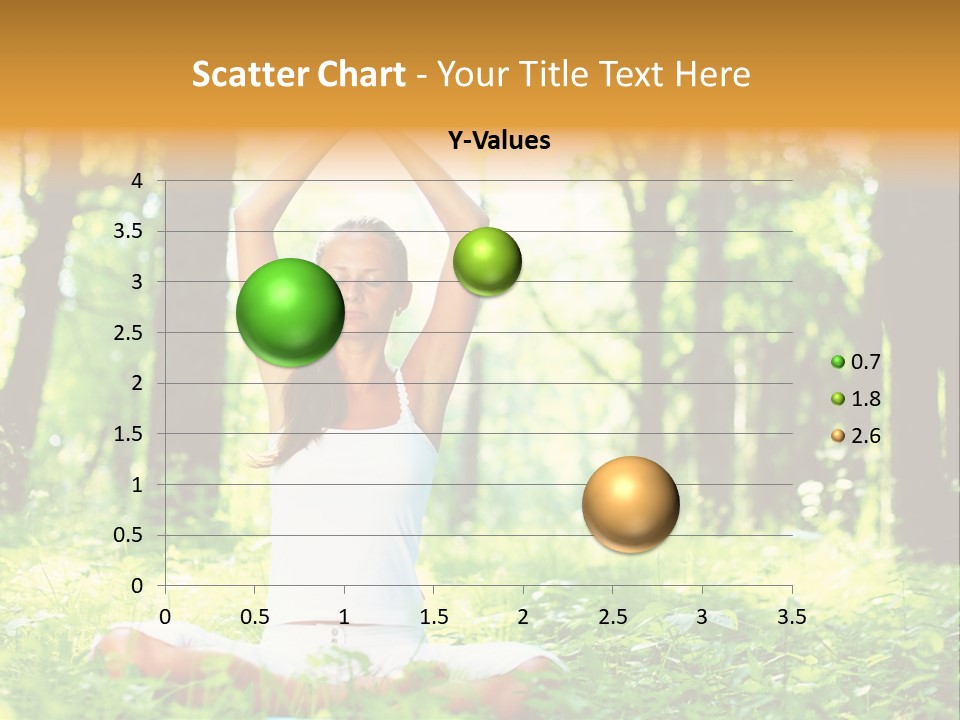 Scatter Chart - Your Title Text Here

Y-Values

4
3.5
3
2.5
2
1.5
1
0.5
0

0 0.5 1 1.5 2 2.5 3 3.5

0.7
1.8
2.6